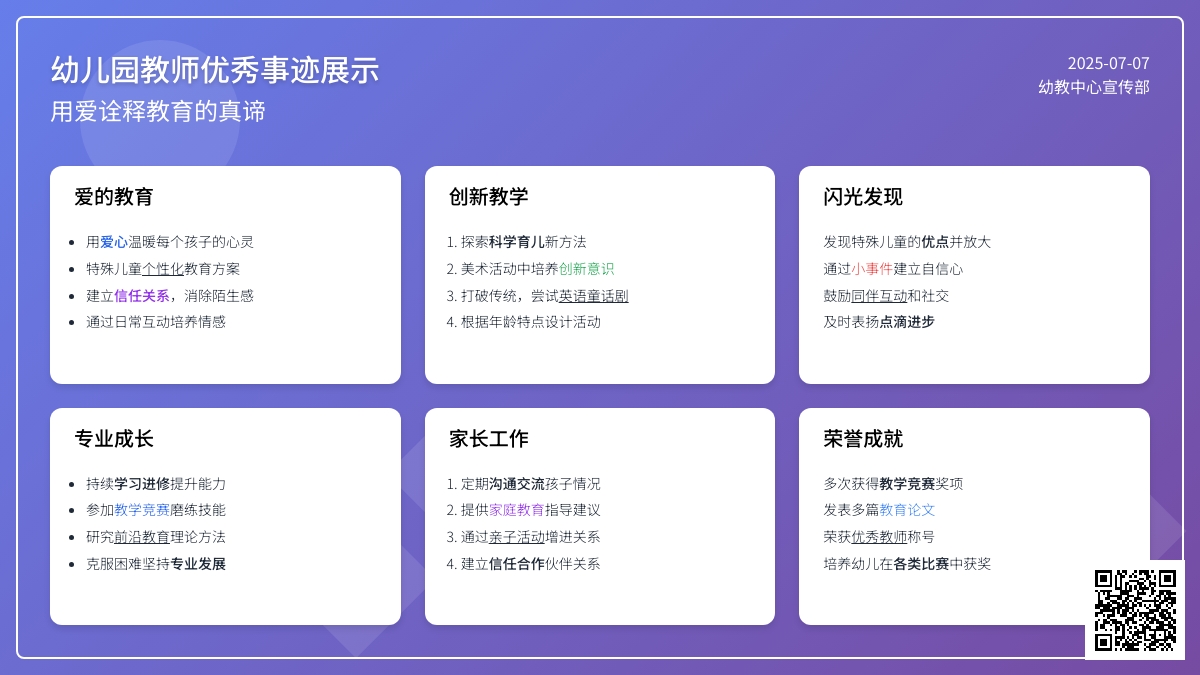 幼儿园教师优秀事迹展示
用爱诠释教育的真谛

2025-07-07
幼教中心宣传部

爱的教育

- 用爱心温暖每个孩子的心灵
- 特殊儿童个性化教育方案
- 建立信任关系，消除陌生感
- 通过日常互动培养情感

创新教学

1. 探索科学育儿新方法
2. 美术活动中培养创新意识
3. 打破传统，尝试英语童话剧
4. 根据年龄特点设计活动

闪光发现

发现特殊儿童的优点并放大
通过小事件建立自信心
鼓励同伴互动和社交
及时表扬点滴进步

专业成长

- 持续学习进修提升能力
- 参加教学竞赛磨练技能
- 研究前沿教育理论方法
- 克服困难坚持专业发展

家长工作

1. 定期沟通交流孩子情况
2. 提供家庭教育指导建议
3. 通过亲子活动增进关系
4. 建立信任合作伙伴关系

荣誉成就

多次获得教学竞赛奖项
发表多篇教育论文
荣获优秀教师称号
培养幼儿在各类比赛中获奖